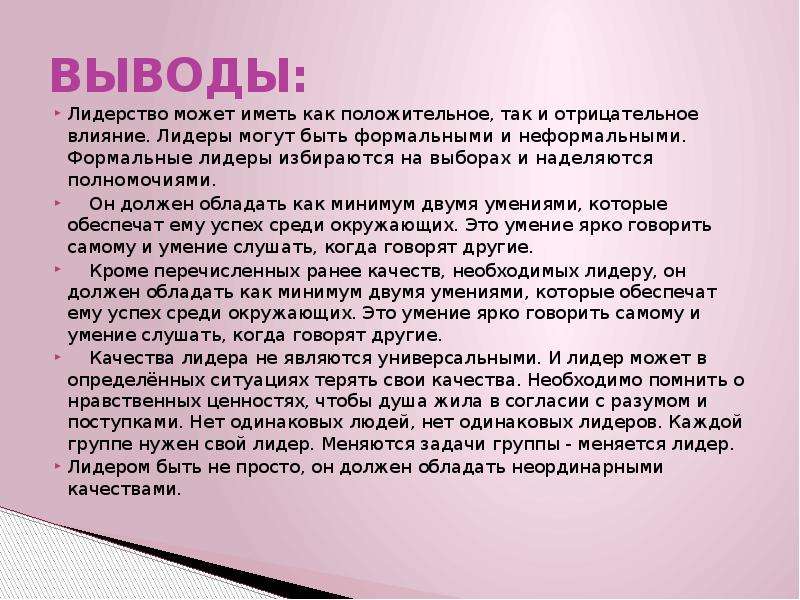 ВЫВОДЫ:

Лидерство может иметь как положительное, так и отрицательное влияние. Лидеры могут быть формальными и неформальными. Формальные лидеры избираются на выборах и наделяются полномочиями.

Он должен обладать как минимум двумя умениями, которые обеспечат ему успех среди окружающих. Это умение ярко говорить самому и умение слушать, когда говорят другие.

Кроме перечисленных ранее качеств, необходимых лидеру, он должен обладать как минимум двумя умениями, которые обеспечат ему успех среди окружающих. Это умение ярко говорить самому и умение слушать, когда говорят другие.

Качества лидера не являются универсальными. И лидер может в определённых ситуациях терять свои качества. Необходимо помнить о нравственных ценностях, чтобы душа жила в согласии с разумом и поступками. Нет одинаковых людей, нет одинаковых лидеров. Каждой группе нужен свой лидер. Меняются задачи группы - меняется лидер.

Лидером быть не просто, он должен обладать неординарными качествами.